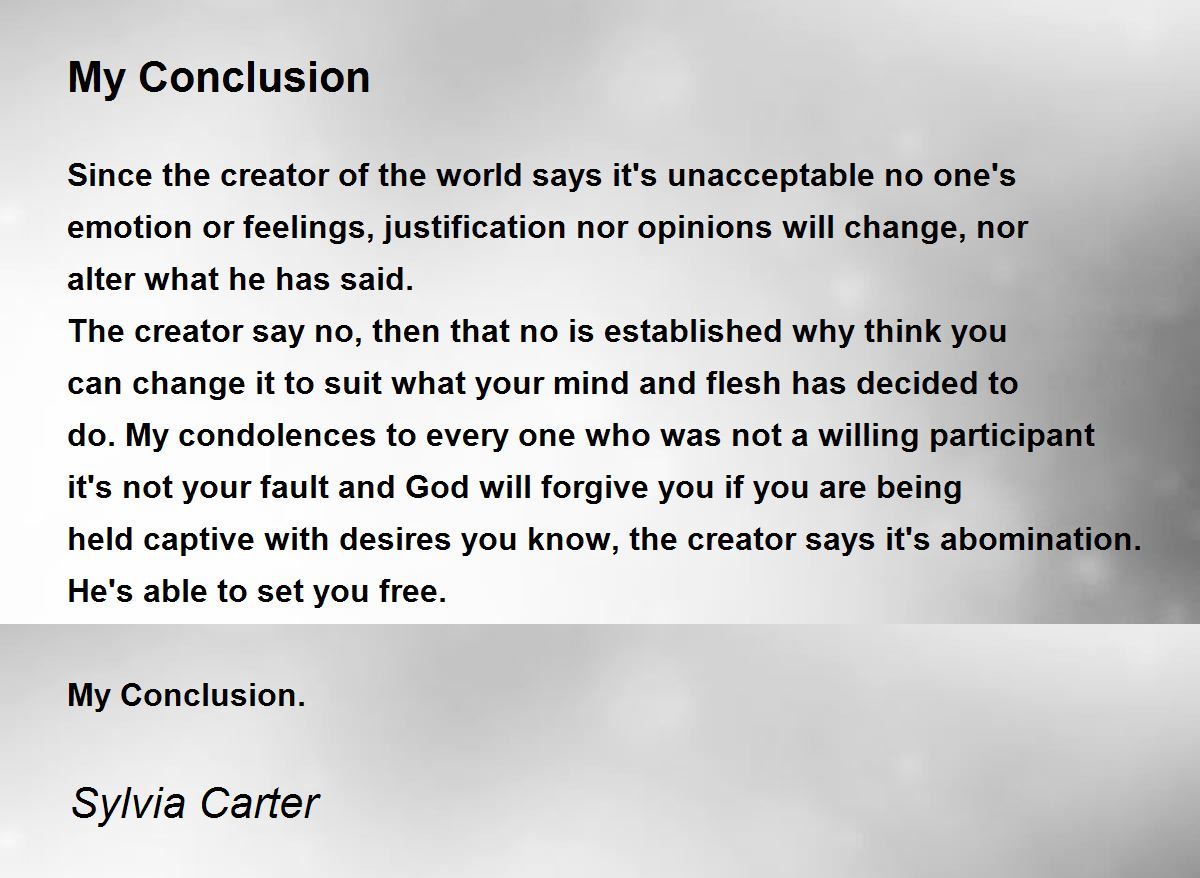 My Conclusion

Since the creator of the world says it's unacceptable no one's emotion or feelings, justification nor opinions will change, nor alter what he has said.
The creator say no, then that no is established why think you can change it to suit what your mind and flesh has decided to do. My condolences to every one who was not a willing participant it's not your fault and God will forgive you if you are being held captive with desires you know, the creator says it's abomination. He's able to set you free.

My Conclusion.

Sylvia Carter